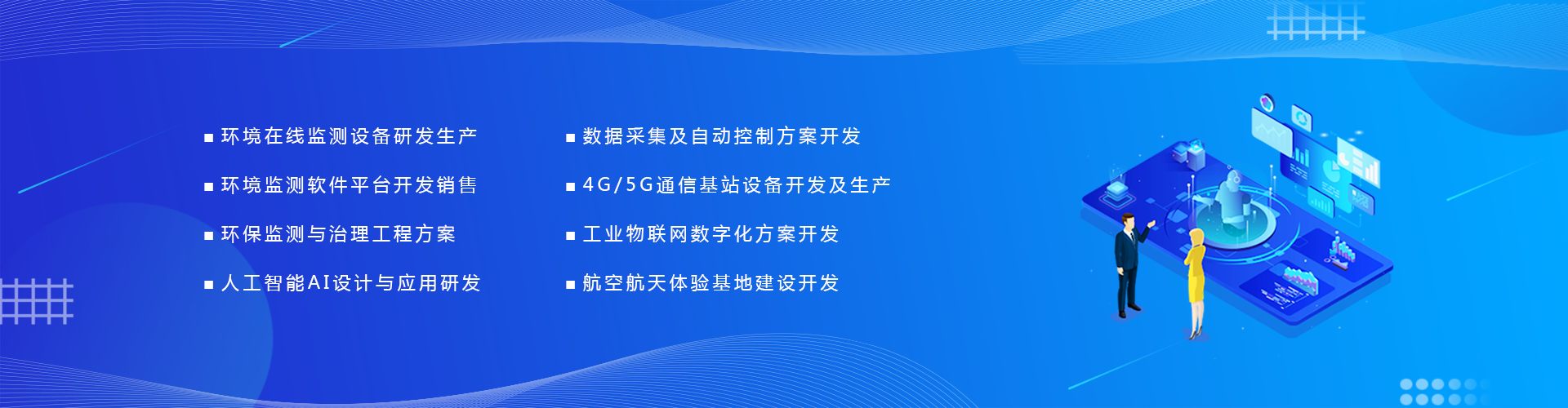 ■ 环境在线监测设备研发生产

■ 环境监测软件平台开发销售

■ 环保监测与治理工程方案

■ 人工智能AI设计与应用研发

■ 数据采集及自动控制方案开发

■ 4G/5G通信基站设备开发及生产

■ 工业物联网数字化方案开发

■ 航空航天体验基地建设开发